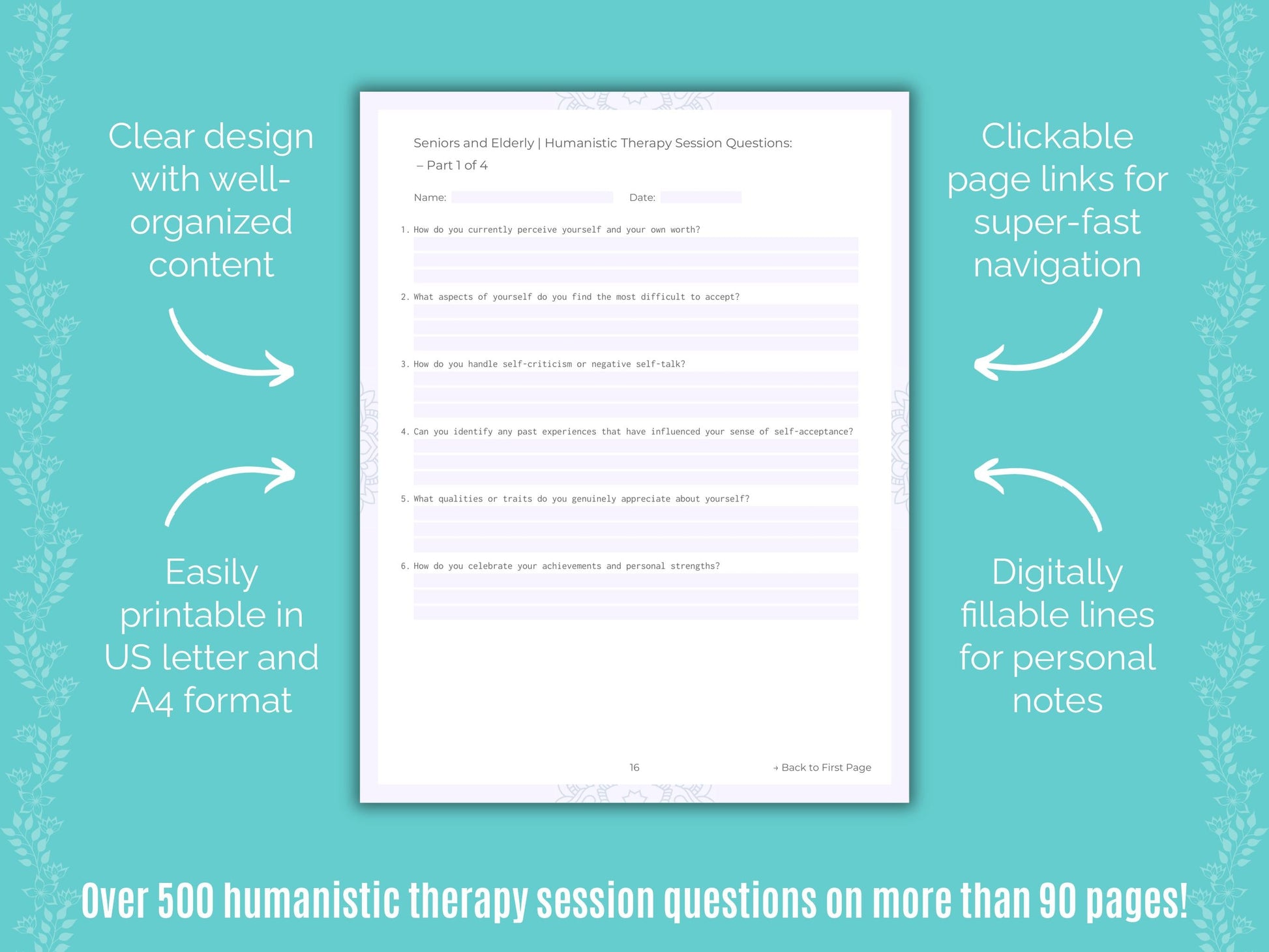 Clear design with well-organized content

Easily printable in US letter and A4 format

Seniors and Elderly | Humanistic Therapy Session Questions:
– Part 1 of 4

Name:

Date:

1. How do you currently perceive yourself and your own worth?

2. What aspects of yourself do you find the most difficult to accept?

3. How do you handle self-criticism or negative self-talk?

4. Can you identify any past experiences that have influenced your sense of self-acceptance?

5. What qualities or traits do you genuinely appreciate about yourself?

6. How do you celebrate your achievements and personal strengths?

16

→ Back to First Page

Clickable page links for super-fast navigation

Digitally fillable lines for personal notes

Over 500 humanistic therapy session questions on more than 90 pages!